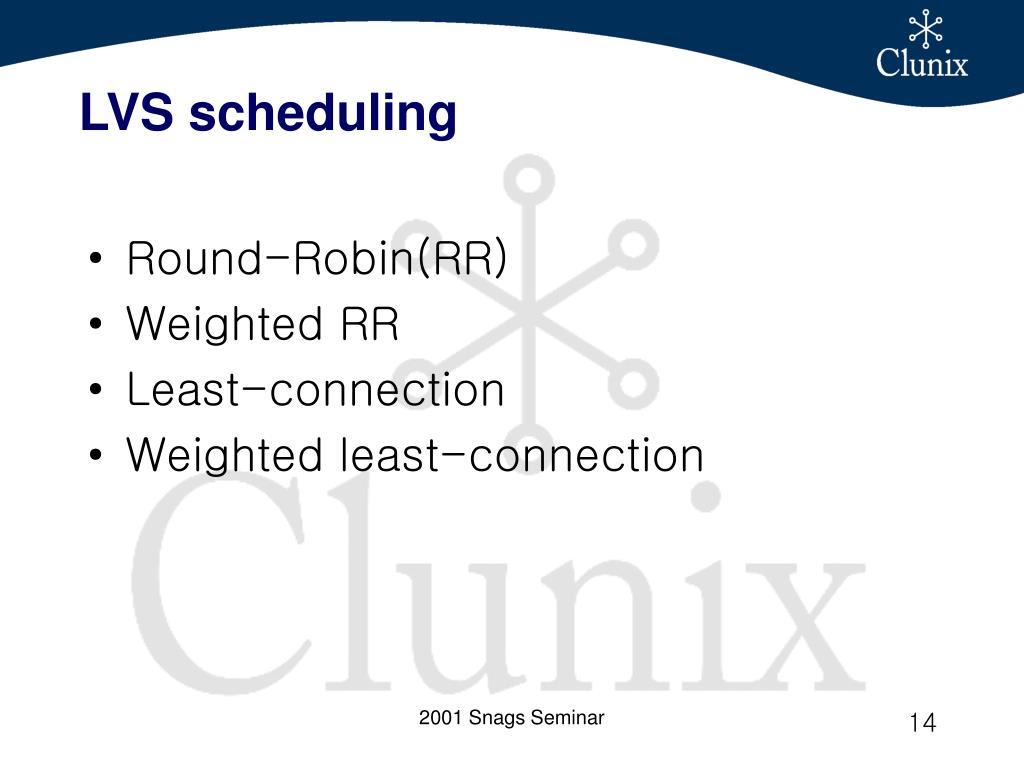 Clunix

LVS scheduling

• Round-Robin(RR)
• Weighted RR
• Least-connection
• Weighted least-connection

Clunix

2001 Snags Seminar

14